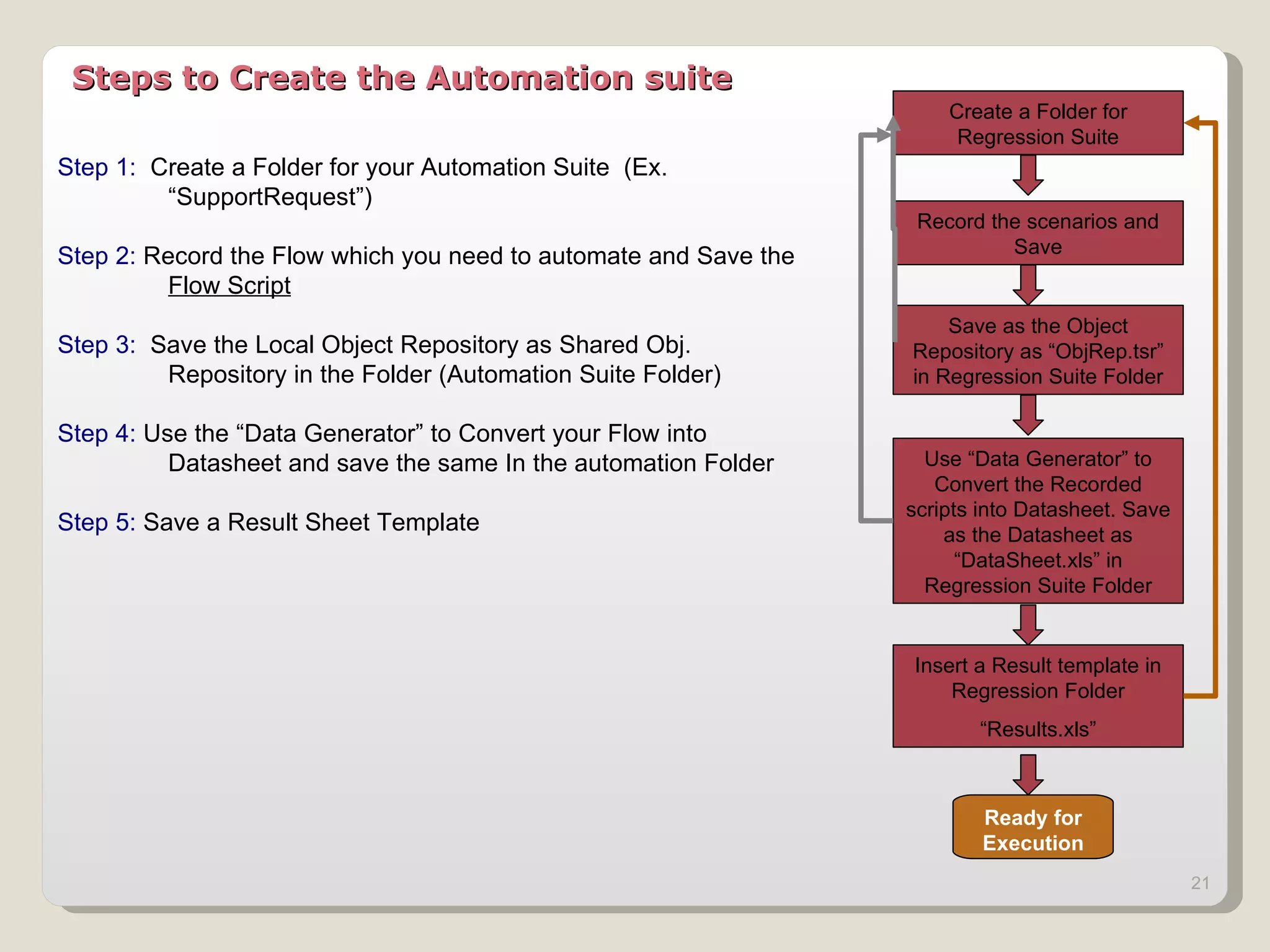 Steps to Create the Automation suite

Step 1: Create a Folder for your Automation Suite (Ex. “SupportRequest”)

Step 2: Record the Flow which you need to automate and Save the Flow Script

Step 3: Save the Local Object Repository as Shared Obj. Repository in the Folder (Automation Suite Folder)

Step 4: Use the “Data Generator” to Convert your Flow into Datasheet and save the same In the automation Folder

Step 5: Save a Result Sheet Template

Create a Folder for Regression Suite

Record the scenarios and Save

Save as the Object Repository as “ObjRep.tsr” in Regression Suite Folder

Use “Data Generator” to Convert the Recorded scripts into Datasheet. Save as the Datasheet as “DataSheet.xls” in Regression Suite Folder

Insert a Result template in Regression Folder

“Results.xls”

Ready for Execution

21